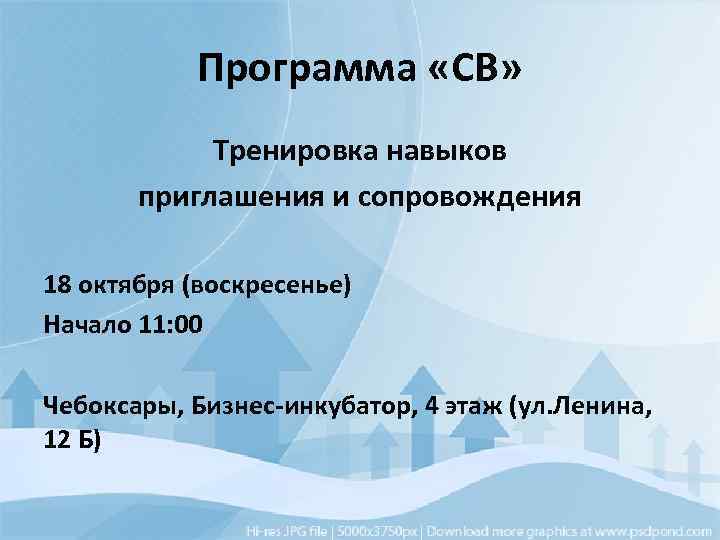 Программа «СВ»

Тренировка навыков приглашения и сопровождения

18 октября (воскресенье)

Начало 11:00

Чебоксары, Бизнес-инкубатор, 4 этаж (ул.Ленина, 12 Б)

Hi-res JPG file | 5000x3750px | Download more graphics at www.psdpond.com